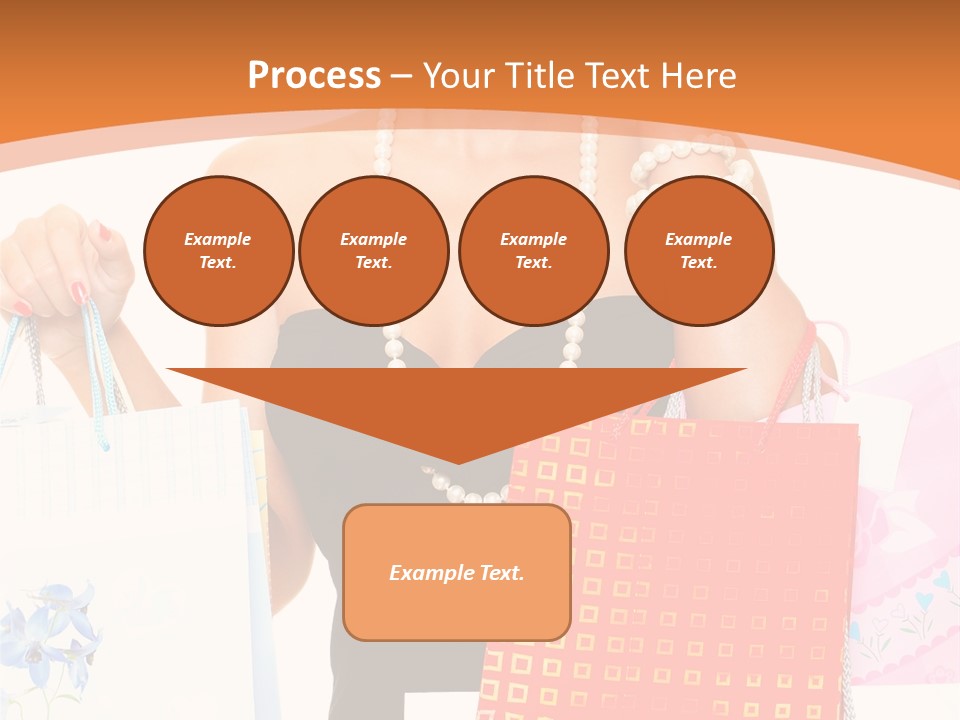 Process – Your Title Text Here

Example Text.

Example Text.

Example Text.

Example Text.

Example Text.